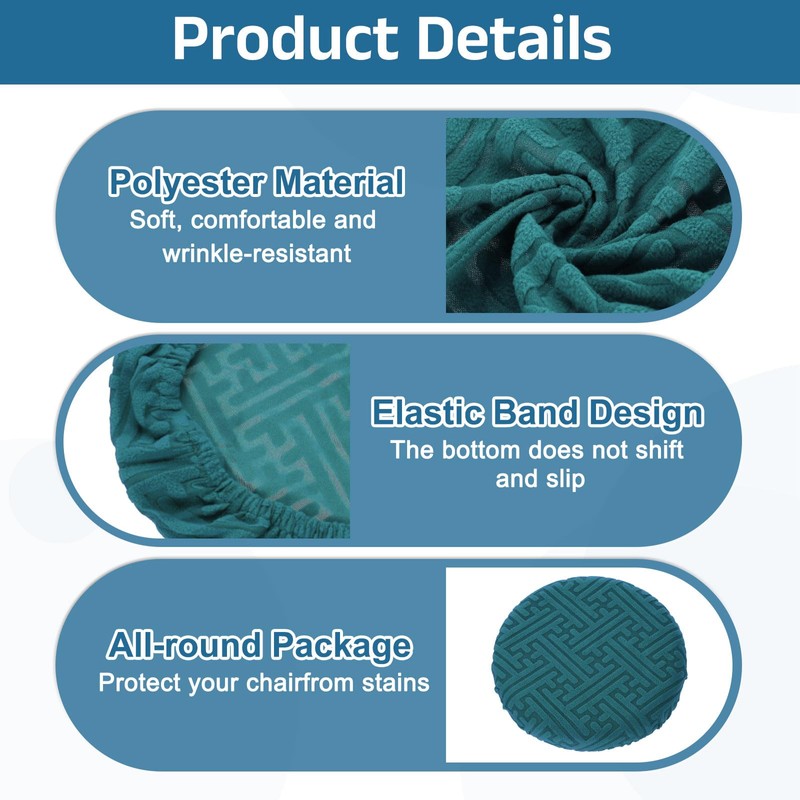 Product Details

Polyester Material
Soft, comfortable and wrinkle-resistant

Elastic Band Design
The bottom does not shift and slip

All-round Package
Protect your chairfrom stains